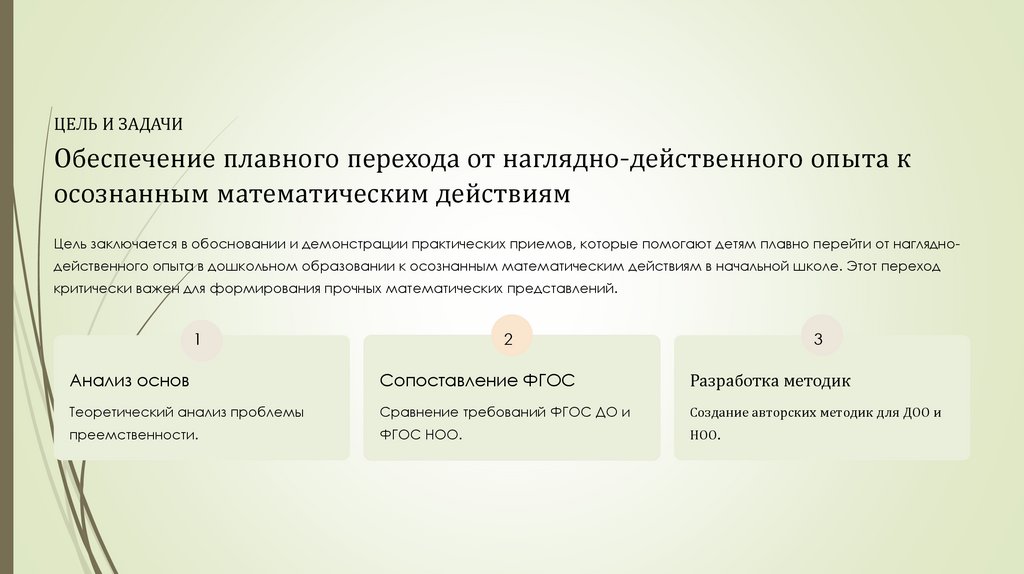 ЦЕЛЬ И ЗАДАЧИ

Обеспечение плавного перехода от наглядно-действенного опыта к осознанным математическим действиям

Цель заключается в обосновании и демонстрации практических приемов, которые помогают детям плавно перейти от наглядно-действенного опыта в дошкольном образовании к осознанным математическим действиям в начальной школе. Этот переход критически важен для формирования прочных математических представлений.

1

Анализ основ

Теоретический анализ проблемы преемственности.

2

Сопоставление ФГОС

Сравнение требований ФГОС ДО и ФГОС НОО.

3

Разработка методик

Создание авторских методик для ДОО и НОО.